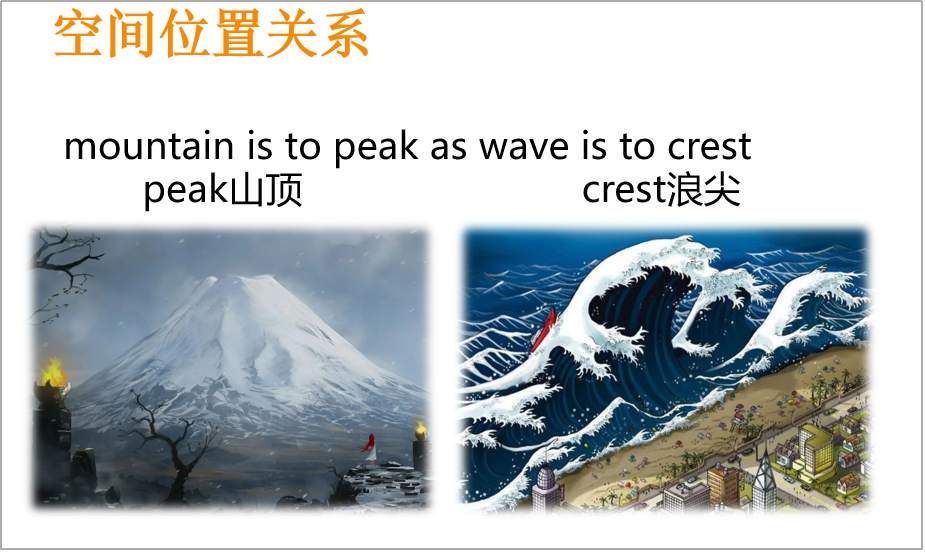 空间位置关系

mountain is to peak as wave is to crest

peak山顶

crest浪尖